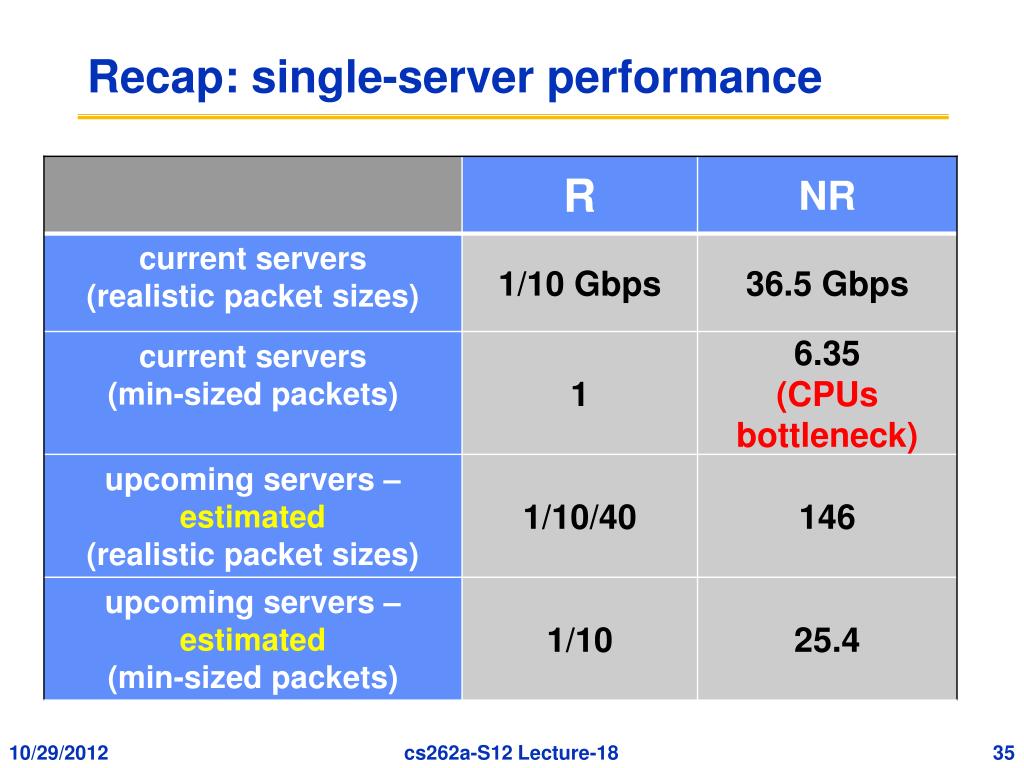 Recap: single-server performance

| | R | NR |
|---|---|---|
| current servers (realistic packet sizes) | 1/10 Gbps | 36.5 Gbps |
| current servers (min-sized packets) | 1 | 6.35 (CPUs bottleneck) |
| upcoming servers – estimated (realistic packet sizes) | 1/10/40 | 146 |
| upcoming servers – estimated (min-sized packets) | 1/10 | 25.4 |

10/29/2012

cs262a-S12 Lecture-18

35